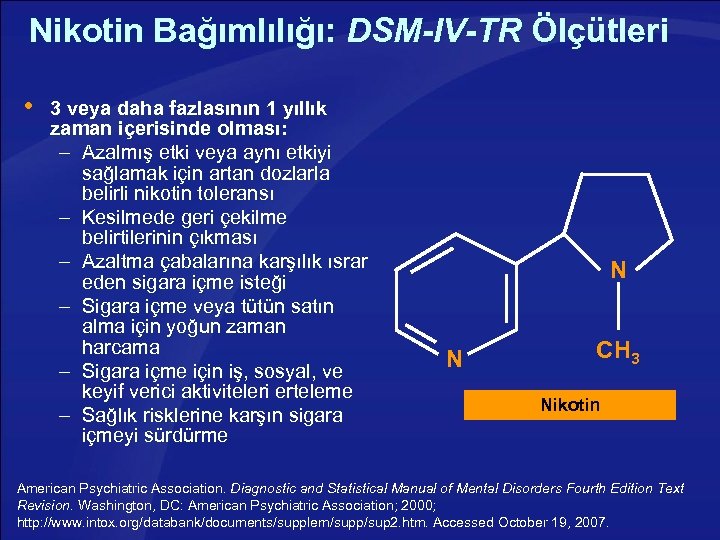 Nikotin Bağımlılığı: DSM-IV-TR Ölçütleri

• 3 veya daha fazlasının 1 yıllık zaman içerisinde olması:
– Azalmış etki veya aynı etkiyi sağlamak için artan dozlarla belirli nikotin toleransı
– Kesilmede geri çekilme belirtilerinin çıkması
– Azaltma çabalarına karşılık ısrar eden sigara içme isteği
– Sigara içme veya tütün satın alma için yoğun zaman harcama
– Sigara içme için iş, sosyal, ve keyif verici aktiviteleri erteleme
– Sağlık risklerine karşın sigara içmeyi sürdürme

N

N

$CH_3$

Nikotin

American Psychiatric Association. Diagnostic and Statistical Manual of Mental Disorders Fourth Edition Text Revision. Washington, DC: American Psychiatric Association; 2000; http://www.intox.org/databank/documents/supplem/supp/sup2.htm. Accessed October 19, 2007.